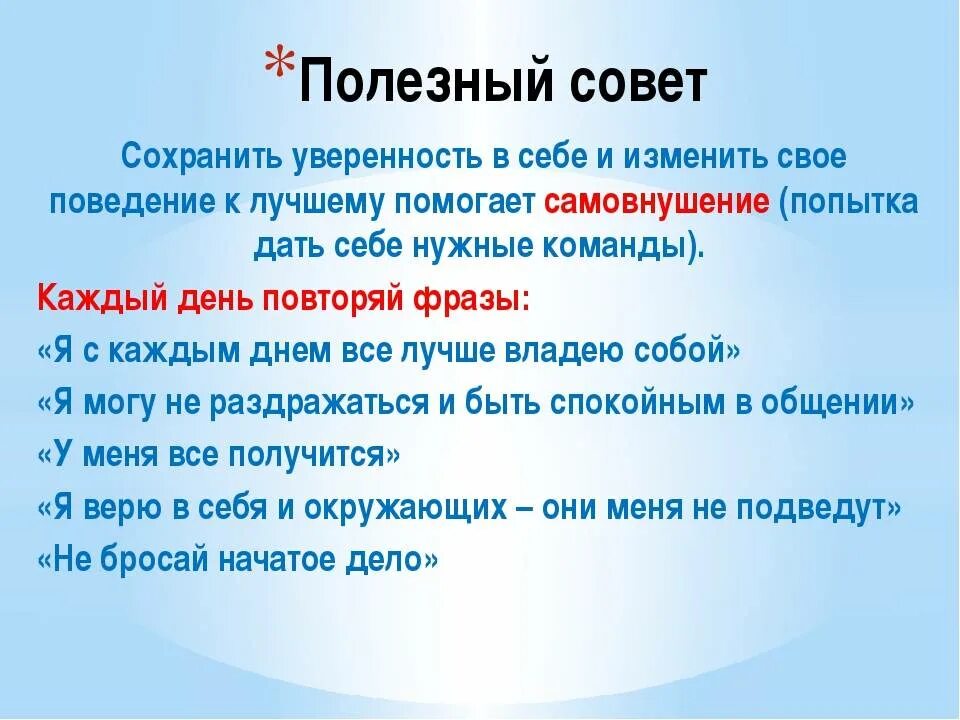 *Полезный совет

Сохранить уверенность в себе и изменить свое поведение к лучшему помогает самовнушение (попытка дать себе нужные команды).

Каждый день повторяй фразы:
«Я с каждым днем все лучше владею собой»
«Я могу не раздражаться и быть спокойным в общении»
«У меня все получится»
«Я верю в себя и окружающих – они меня не подведут»
«Не бросай начатое дело»